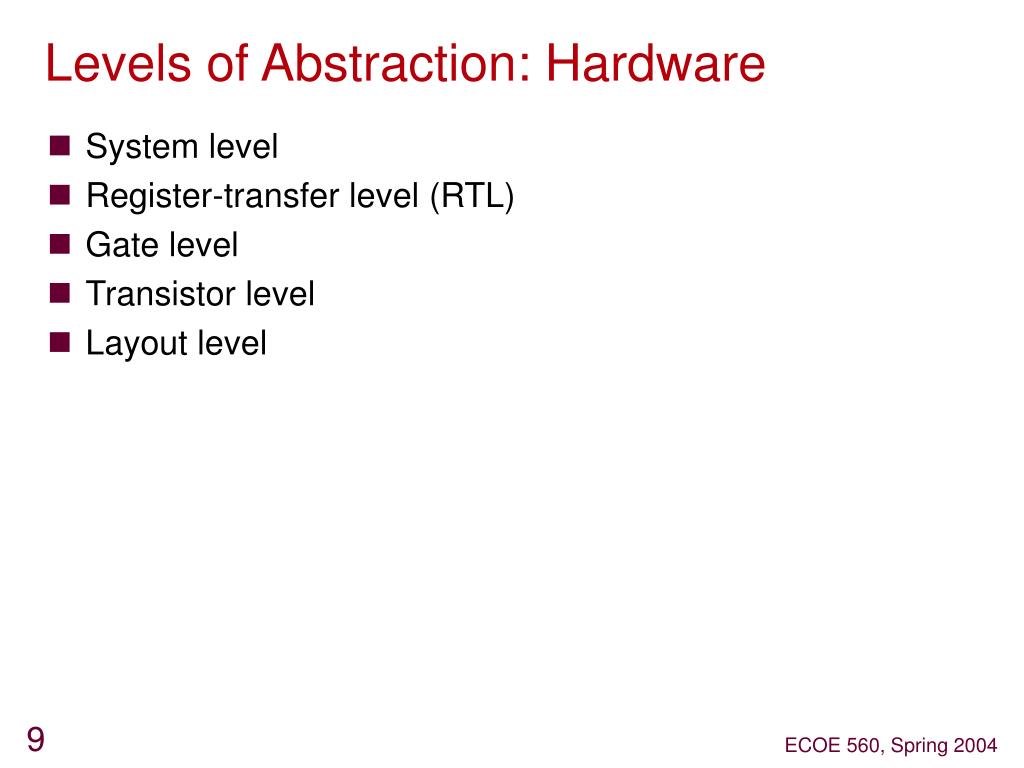 Levels of Abstraction: Hardware

- System level
- Register-transfer level (RTL)
- Gate level
- Transistor level
- Layout level

9

ECOE 560, Spring 2004